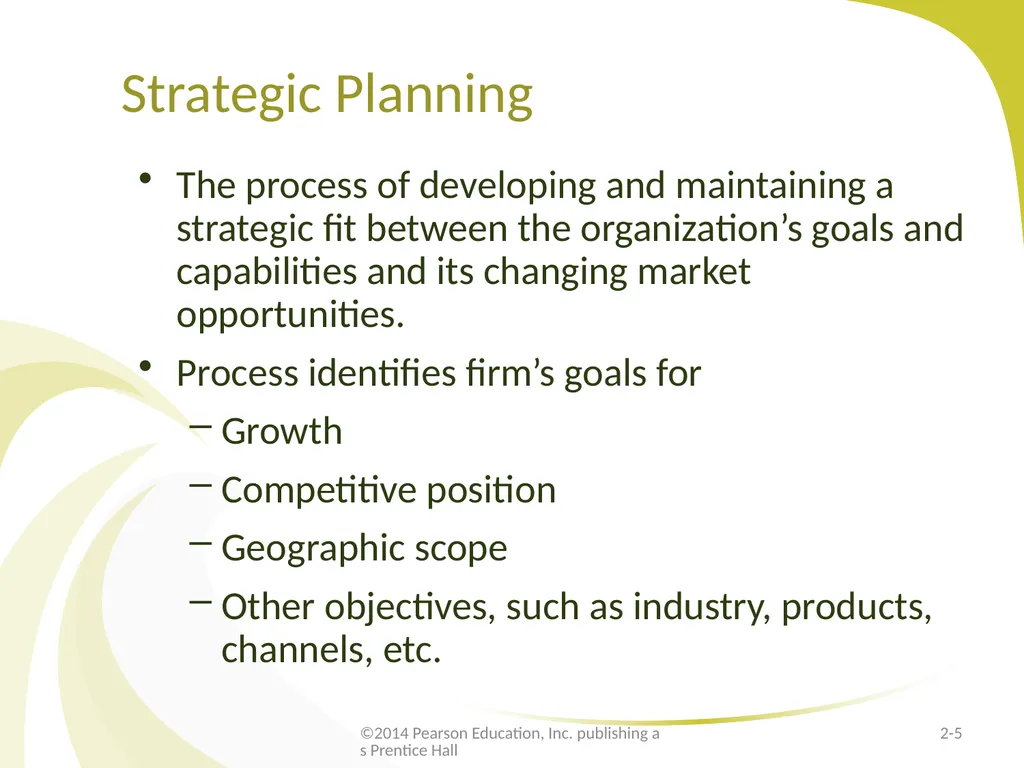 Strategic Planning

• The process of developing and maintaining a strategic fit between the organization’s goals and capabilities and its changing market opportunities.

• Process identifies firm’s goals for
– Growth
– Competitive position
– Geographic scope
– Other objectives, such as industry, products, channels, etc.

©2014 Pearson Education, Inc. publishing a s Prentice Hall

2-5